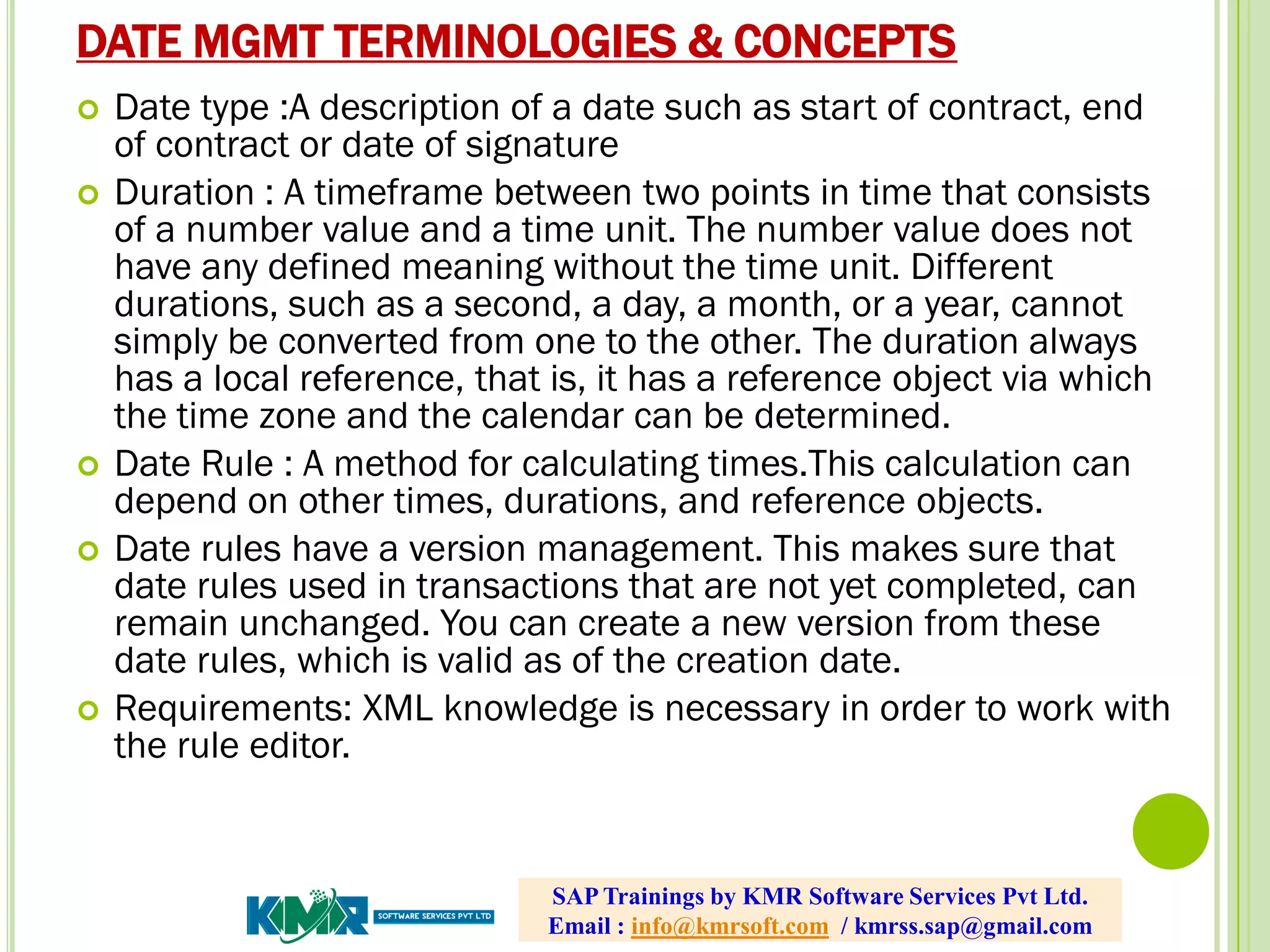 DATE MGMT TERMINOLOGIES & CONCEPTS

Date type :A description of a date such as start of contract, end of contract or date of signature

Duration : A timeframe between two points in time that consists of a number value and a time unit. The number value does not have any defined meaning without the time unit. Different durations, such as a second, a day, a month, or a year, cannot simply be converted from one to the other. The duration always has a local reference, that is, it has a reference object via which the time zone and the calendar can be determined.

Date Rule : A method for calculating times.This calculation can depend on other times, durations, and reference objects.

Date rules have a version management. This makes sure that date rules used in transactions that are not yet completed, can remain unchanged. You can create a new version from these date rules, which is valid as of the creation date.

Requirements: XML knowledge is necessary in order to work with the rule editor.

KMR SOFTWARE SERVICES PVT LTD

SAP Trainings by KMR Software Services Pvt Ltd.
Email : info@kmrsoft.com / kmrss.sap@gmail.com